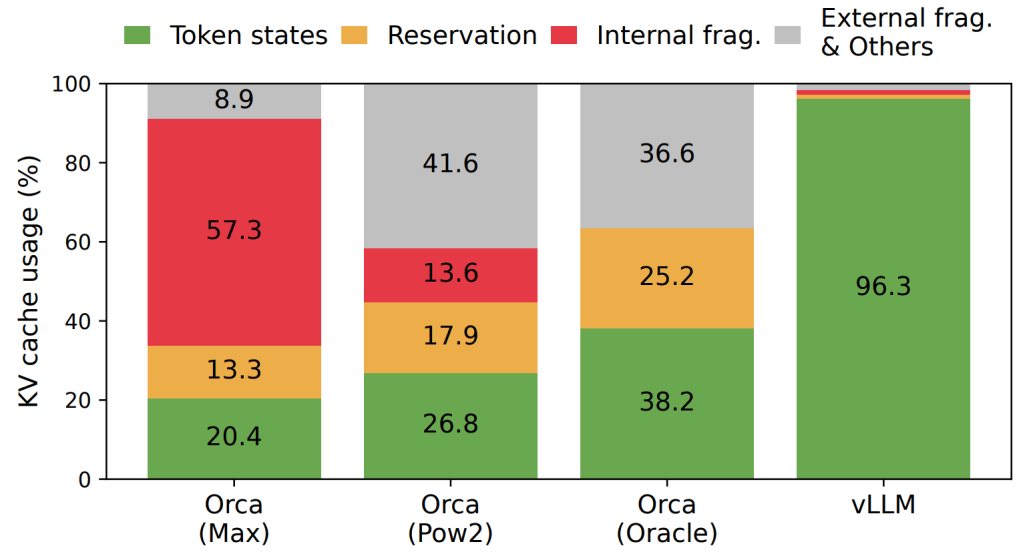 Token states Reservation Internal frag. External frag. & Others

KV cache usage (%)

100
80
60
40
20
0

8.9
57.3
13.3
20.4

41.6
13.6
17.9
26.8

36.6
25.2
38.2

96.3

Orca (Max)
Orca (Pow2)
Orca (Oracle)
vLLM